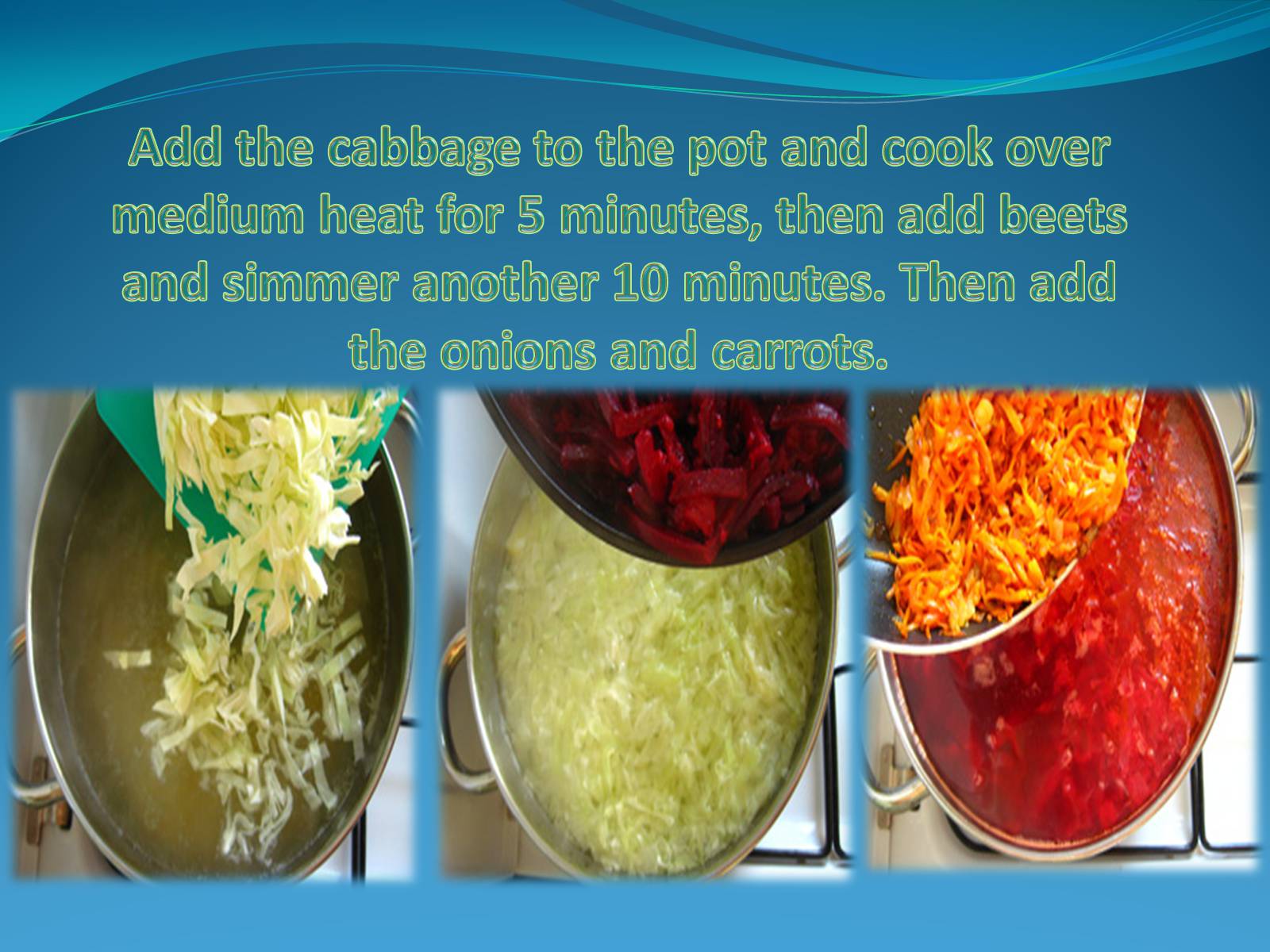 Add the cabbage to the pot and cook over medium heat for 5 minutes, then add beets and simmer another 10 minutes. Then add the onions and carrots.